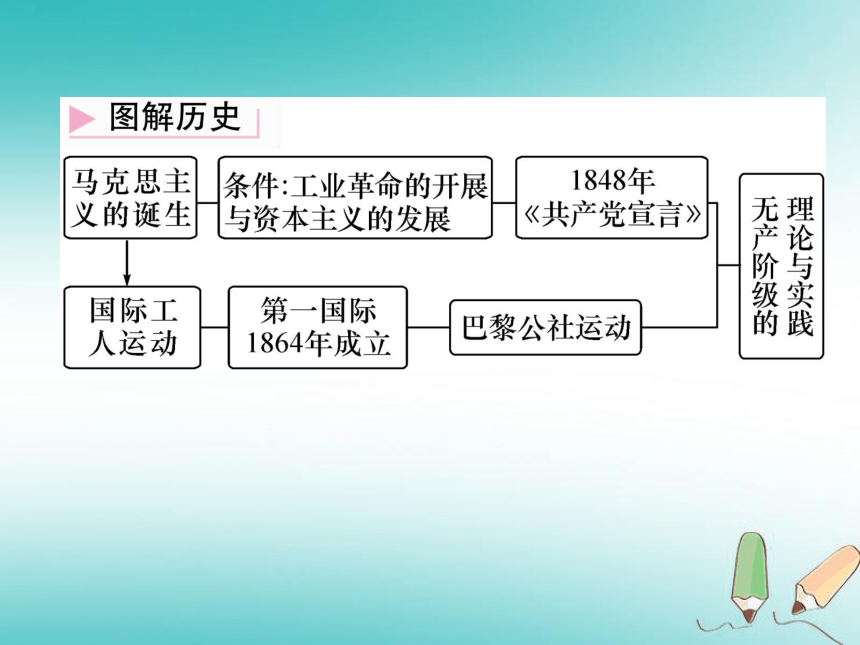 图解历史

马克思主义的诞生

条件:工业革命的开展与资本主义的发展

1848年《共产党宣言》

无产阶级的理论与实践

国际工人运动

第一国际 1864年成立

巴黎公社运动